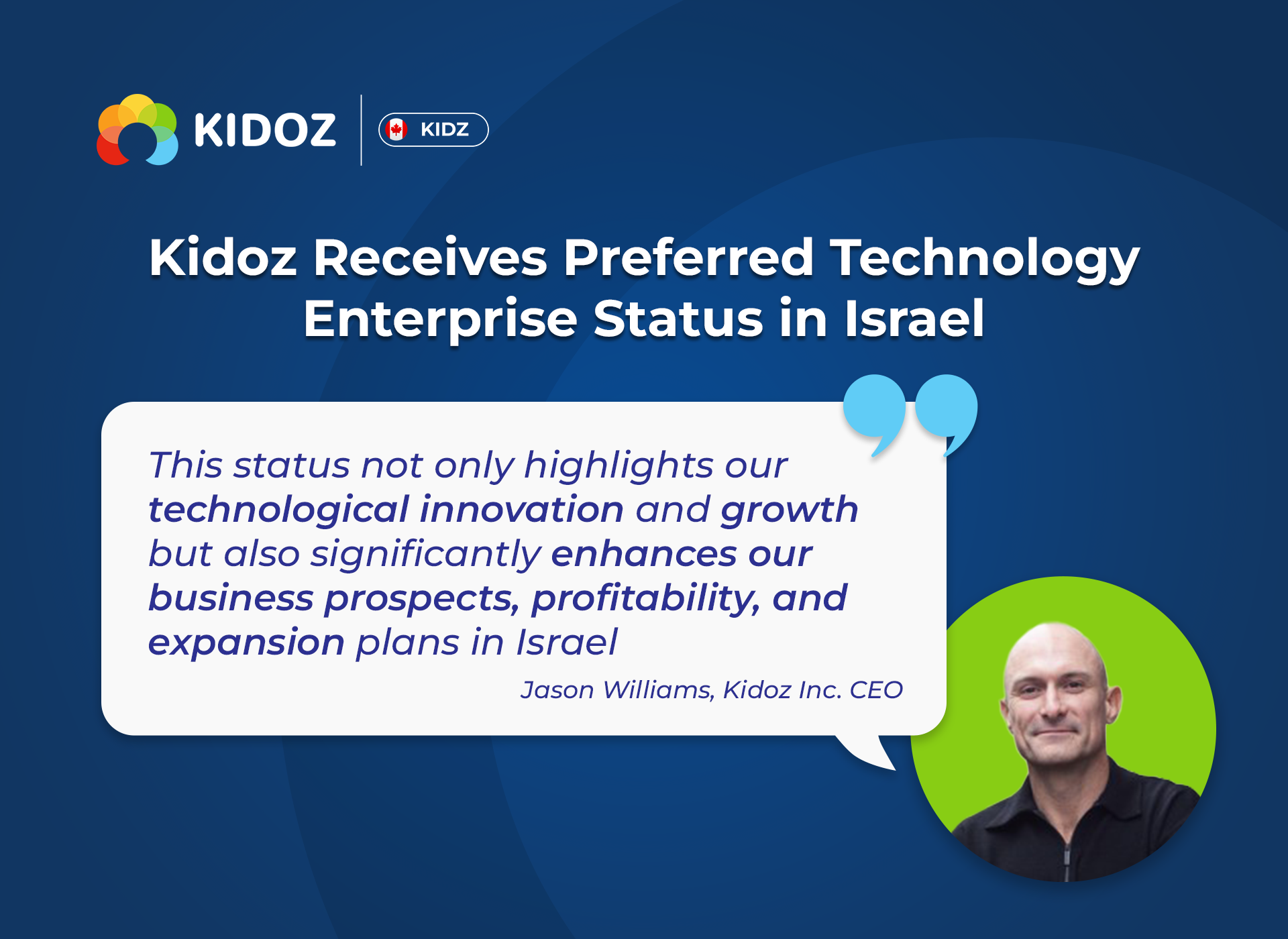 KIDOZ KIDZ

Kidoz Receives Preferred Technology Enterprise Status in Israel

This status not only highlights our technological innovation and growth but also significantly enhances our business prospects, profitability, and expansion plans in Israel

Jason Williams, Kidoz Inc. CEO